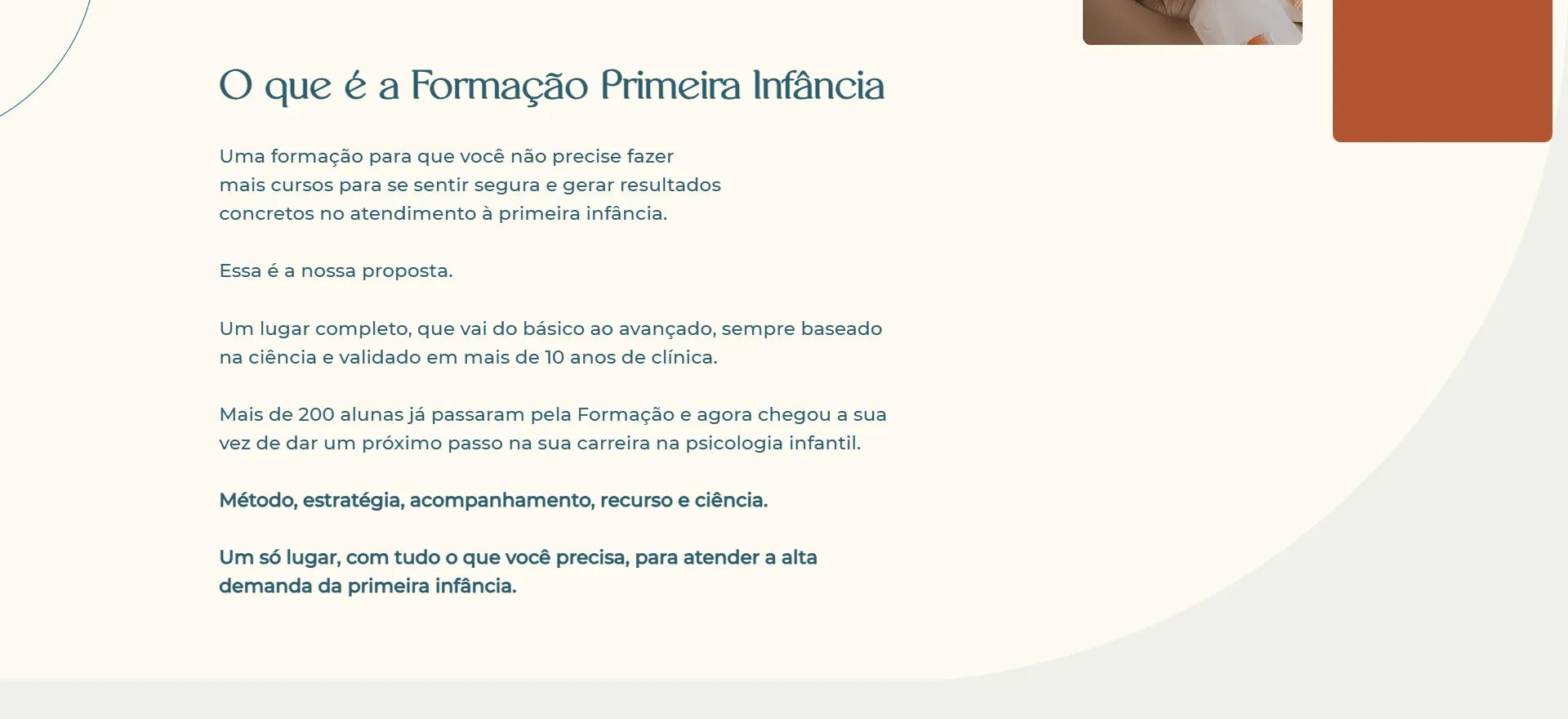 O que é a Formação Primeira Infância

Uma formação para que você não precise fazer mais cursos para se sentir segura e gerar resultados concretos no atendimento à primeira infância.

Essa é a nossa proposta.

Um lugar completo, que vai do básico ao avançado, sempre baseado na ciência e validado em mais de 10 anos de clínica.

Mais de 200 alunas já passaram pela Formação e agora chegou a sua vez de dar um próximo passo na sua carreira na psicologia infantil.

Método, estratégia, acompanhamento, recurso e ciência.

Um só lugar, com tudo o que você precisa, para atender a alta demanda da primeira infância.